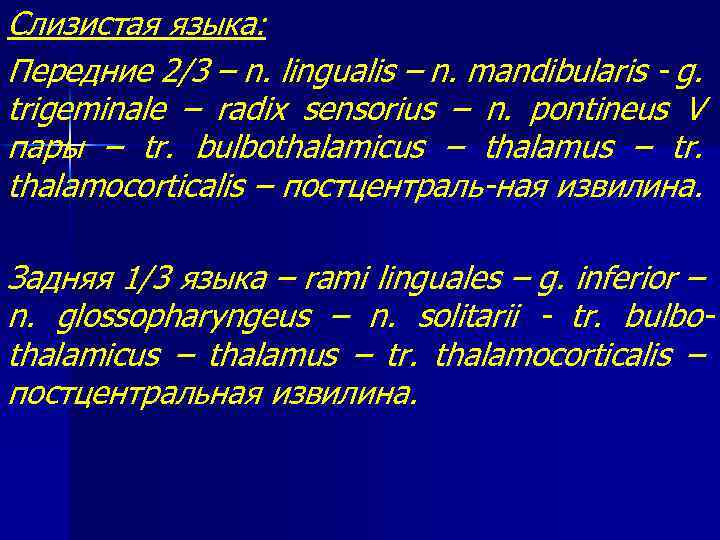 Слизистая языка:

Передние 2/3 – n. lingualis – n. mandibularis - g. trigeminale – radix sensorius – n. pontineus V пары – tr. bulbothalamicus – thalamus – tr. thalamocorticalis – постцентраль-ная извилина.

Задняя 1/3 языка – rami linguales – g. inferior – n. glossopharyngeus – n. solitarii - tr. bulbothalamicus – thalamus – tr. thalamocorticalis – постцентральная извилина.